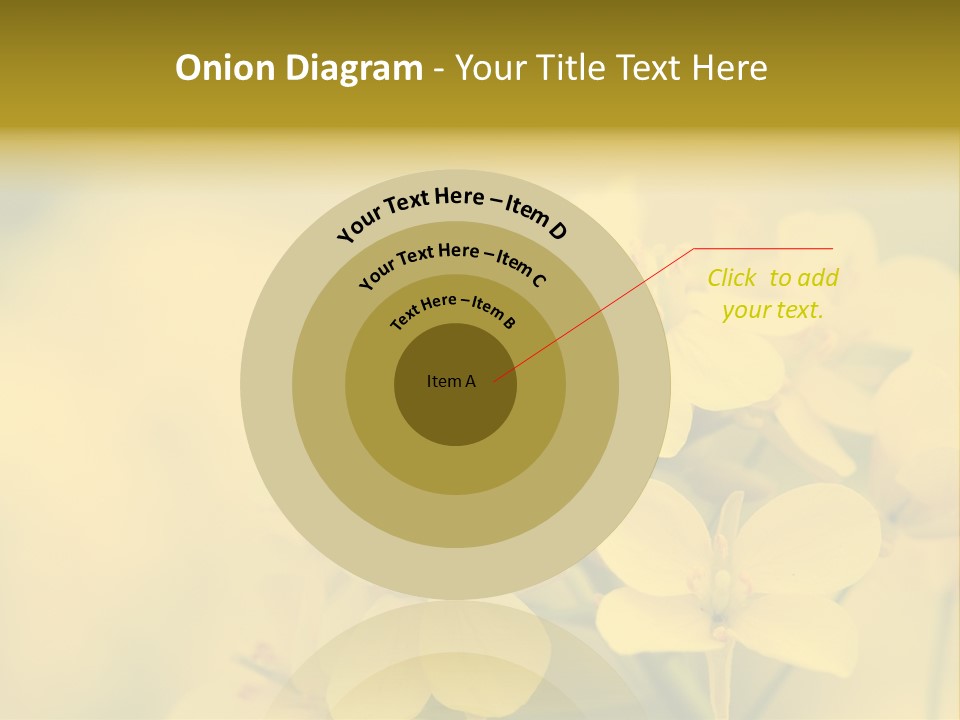 Onion Diagram - Your Title Text Here

Your Text Here – Item D

Your Text Here – Item C

Text Here – Item B

Item A

Click to add your text.